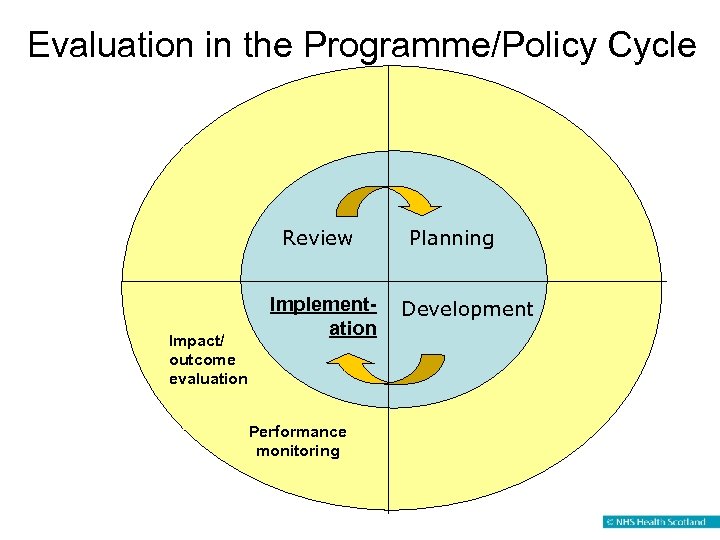 Evaluation in the Programme/Policy Cycle

Review

Planning

Implementation

Development

Impact/ outcome evaluation

Performance monitoring

© NHS Health Scotland